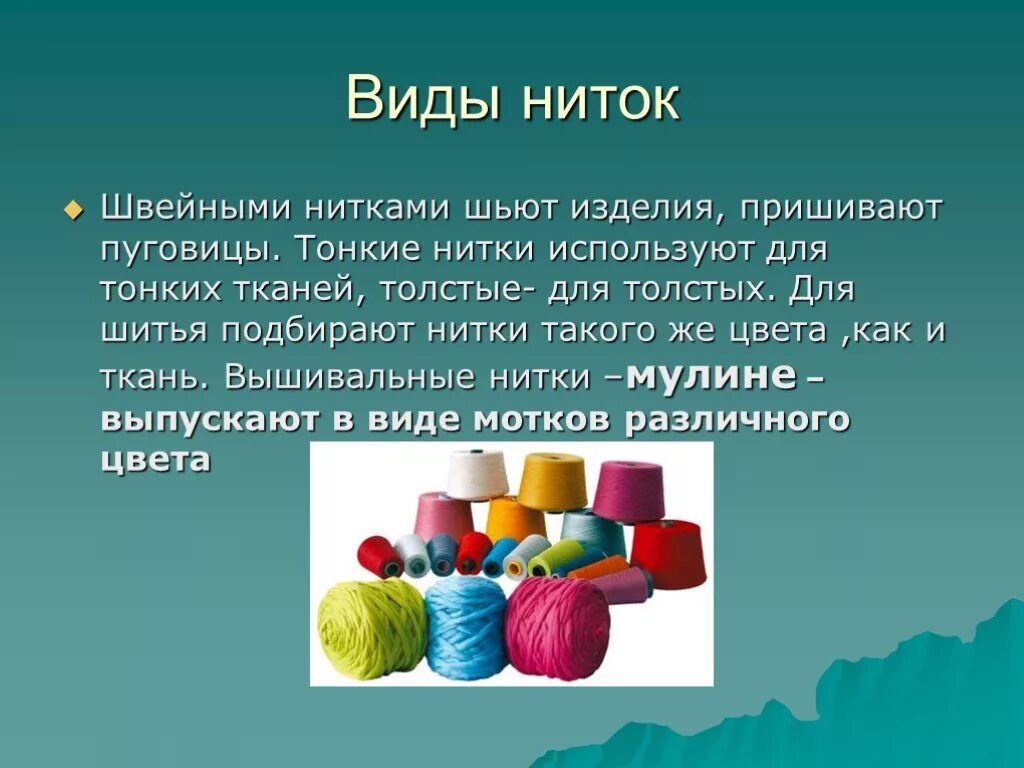 Виды ниток

Швейными нитками шьют изделия, пришивают пуговицы. Тонкие нитки используют для тонких тканей, толстые- для толстых. Для шитья подбирают нитки такого же цвета ,как и ткань. Вышивальные нитки –мулине – выпускают в виде мотков различного цвета